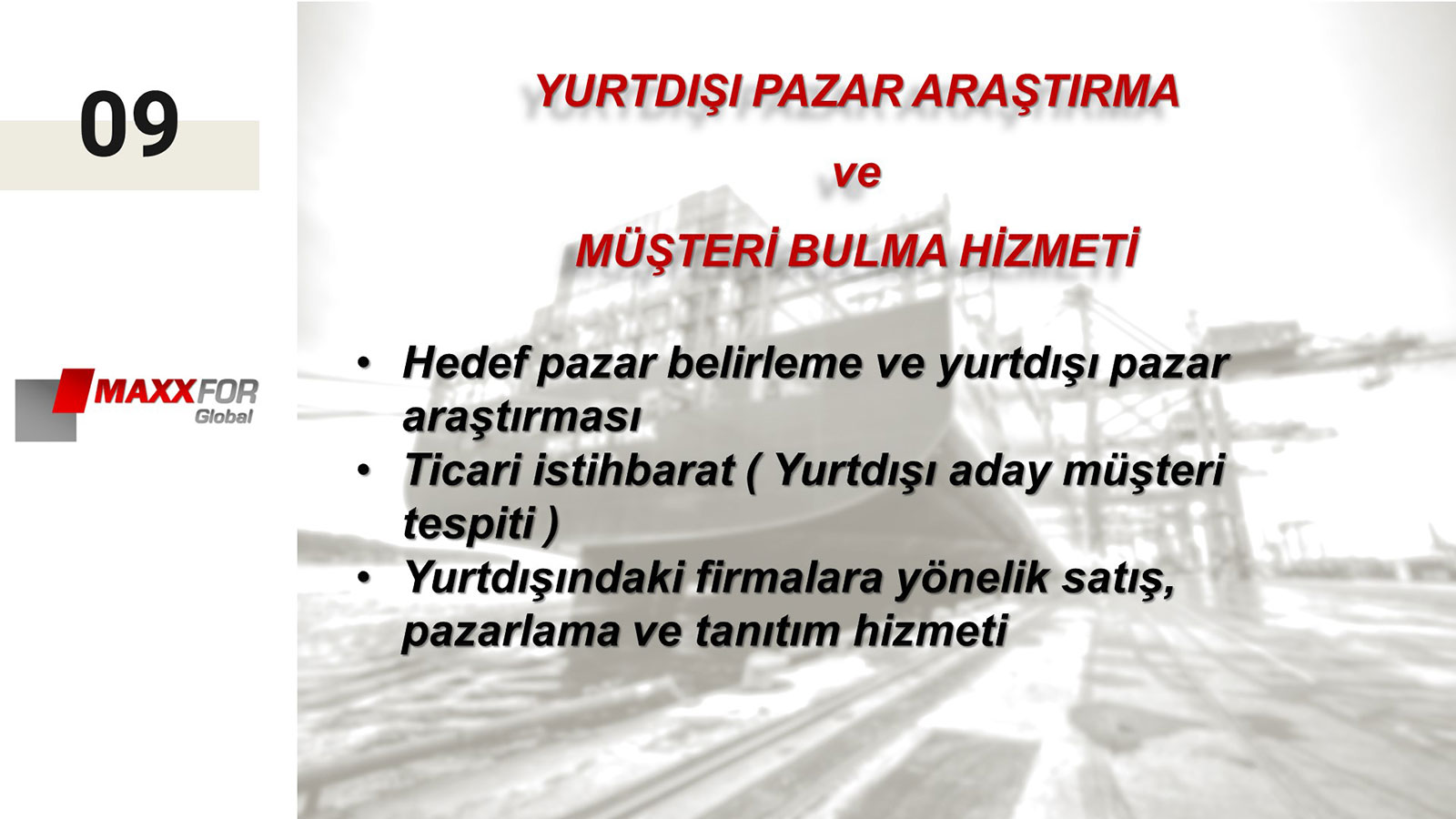 09

MAXXFOR
Global

YURTDIŞI PAZAR ARAŞTIRMA

ve

MÜŞTERİ BULMA HİZMETİ

• Hedef pazar belirleme ve yurtdışı pazar araştırması
• Ticari istihbarat ( Yurtdışı aday müşteri tespiti )
• Yurtdışındaki firmalara yönelik satış, pazarlama ve tanıtım hizmeti